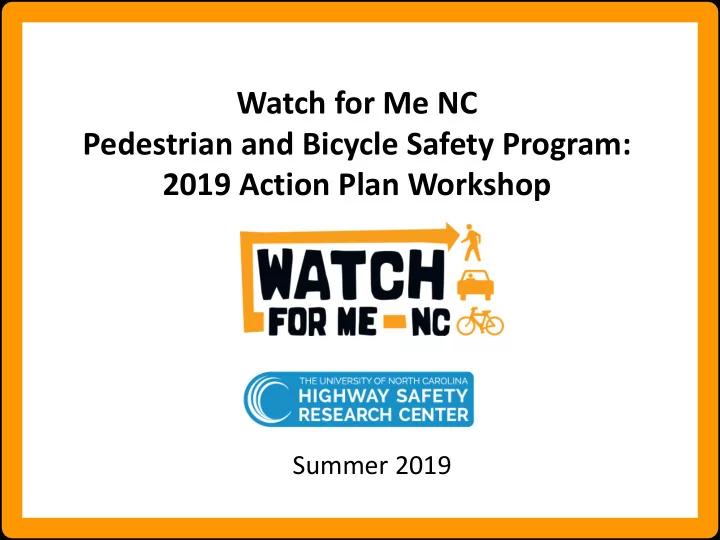 Watch for Me NC
Pedestrian and Bicycle Safety Program:
2019 Action Plan Workshop

WATCH
FOR ME NC

THE UNIVERSITY OF NORTH CAROLINA
HIGHWAY SAFETY
RESEARCH CENTER

Summer 2019